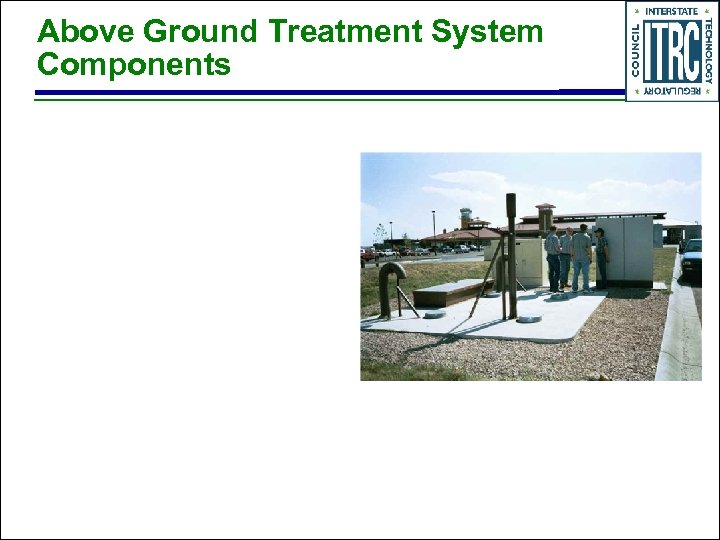 Above Ground Treatment System Components

INTERSTATE TECHNOLOGY REGULATORY COUNCIL
ITRC